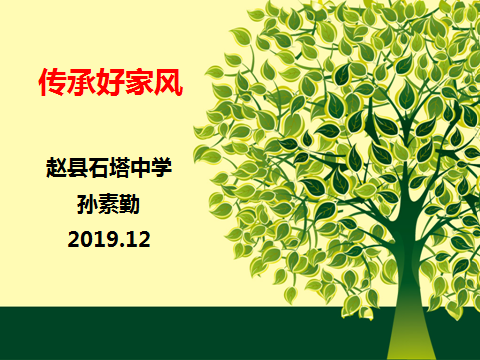 传承好家风

赵县石塔中学
孙素勤
2019.12